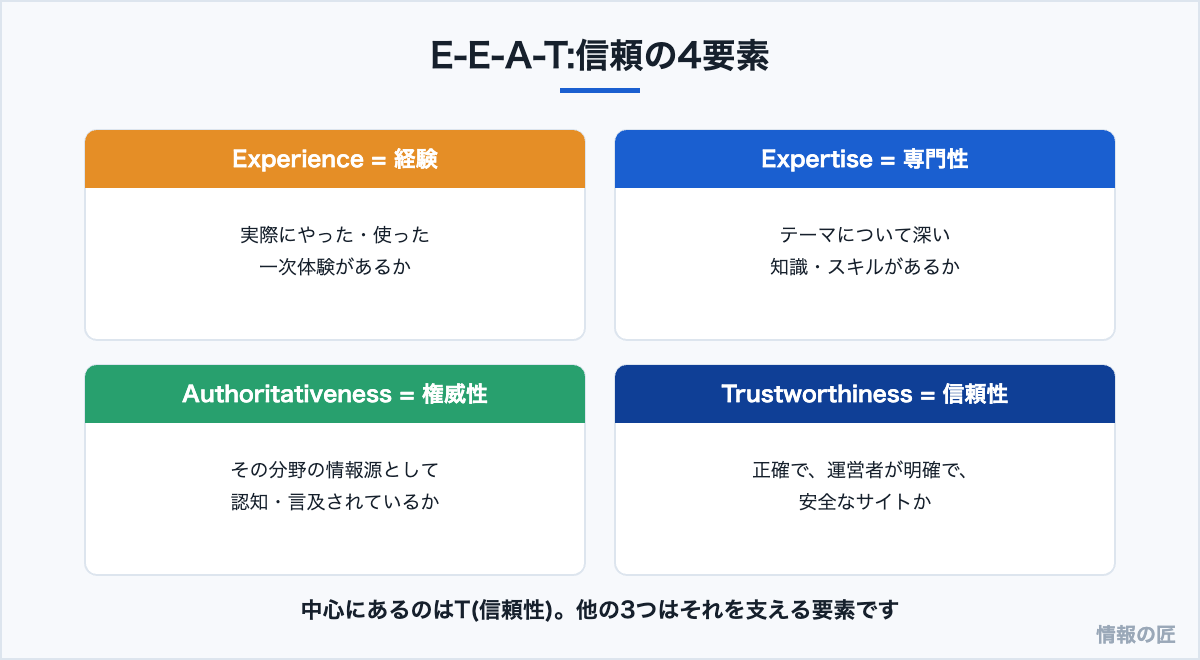 E-E-A-T:信頼の4要素

Experience = 経験

実際にやった・使った
一次体験があるか

Expertise = 専門性

テーマについて深い
知識・スキルがあるか

Authoritativeness = 権威性

その分野の情報源として
認知・言及されているか

Trustworthiness = 信頼性

正確で、運営者が明確で、
安全なサイトか

中心にあるのはT(信頼性)。他の3つはそれを支える要素です

情報の匠